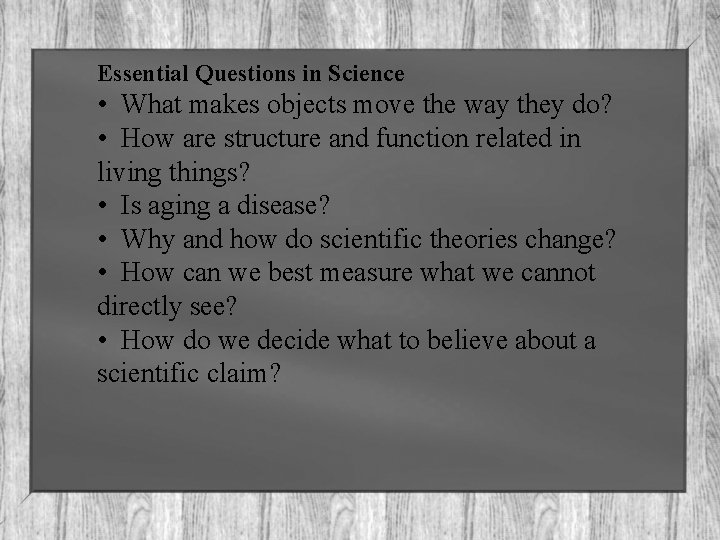 Essential Questions in Science

• What makes objects move the way they do?

• How are structure and function related in living things?

• Is aging a disease?

• Why and how do scientific theories change?

• How can we best measure what we cannot directly see?

• How do we decide what to believe about a scientific claim?